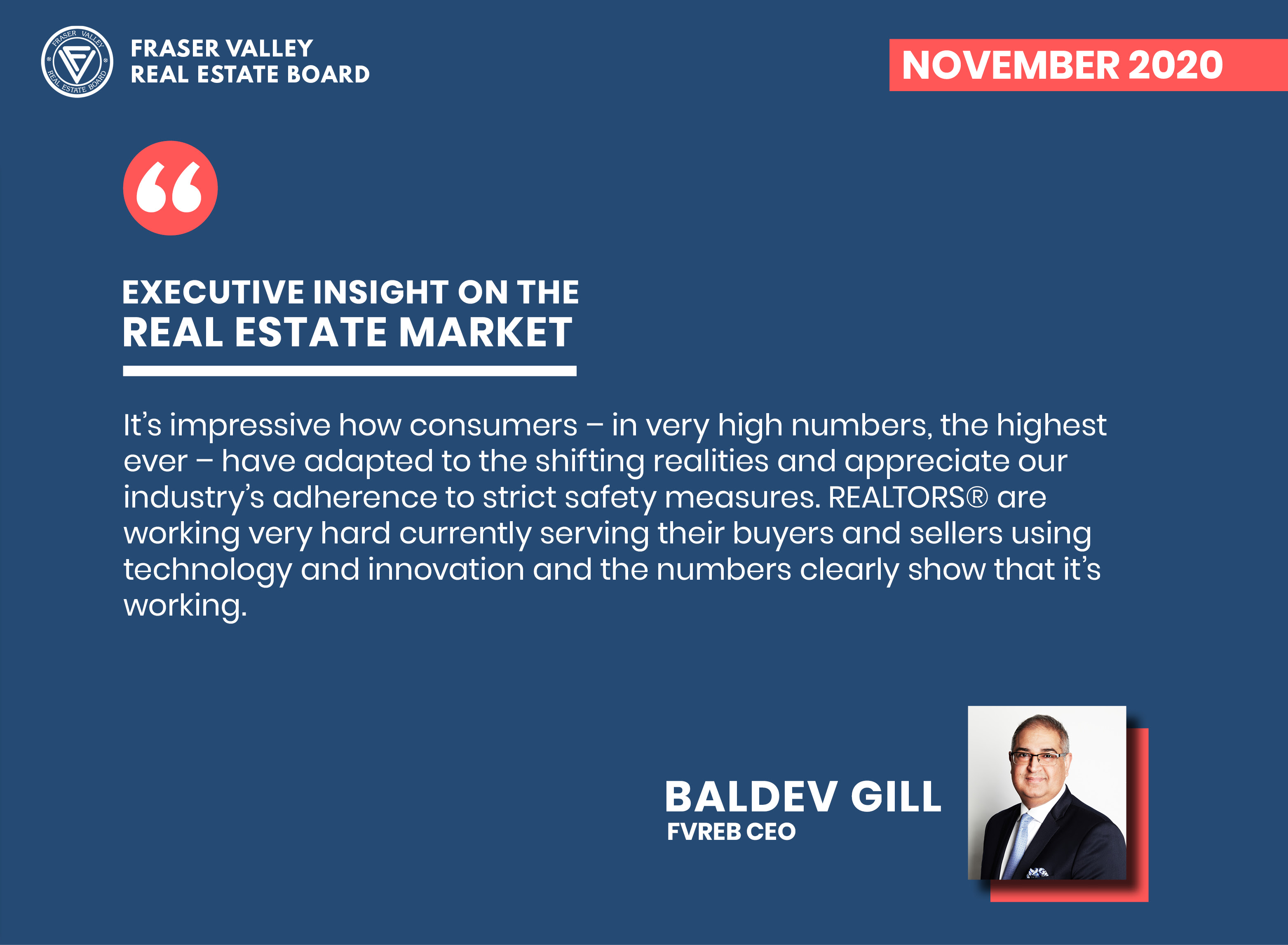 FRASER VALLEY REAL ESTATE BOARD

FRASER VALLEY
REAL ESTATE BOARD

NOVEMBER 2020

“

EXECUTIVE INSIGHT ON THE
REAL ESTATE MARKET

It’s impressive how consumers – in very high numbers, the highest ever – have adapted to the shifting realities and appreciate our industry’s adherence to strict safety measures. REALTORS® are working very hard currently serving their buyers and sellers using technology and innovation and the numbers clearly show that it’s working.

BALDEV GILL
FVREB CEO